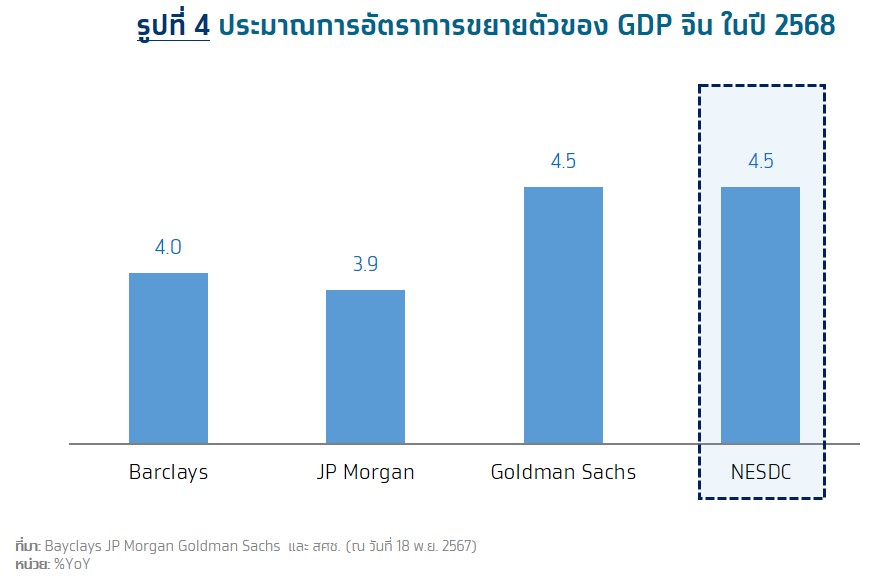 รูปที่ 4 ประมาณการอัตราการขยายตัวของ GDP จีน ในปี 2568

4.0
3.9
4.5
4.5

Barclays
JP Morgan
Goldman Sachs
NESDC

ที่มา: Bayclays JP Morgan Goldman Sachs และ สศช. (ณ วันที่ 18 พ.ย. 2567)
หน่วย: %YoY